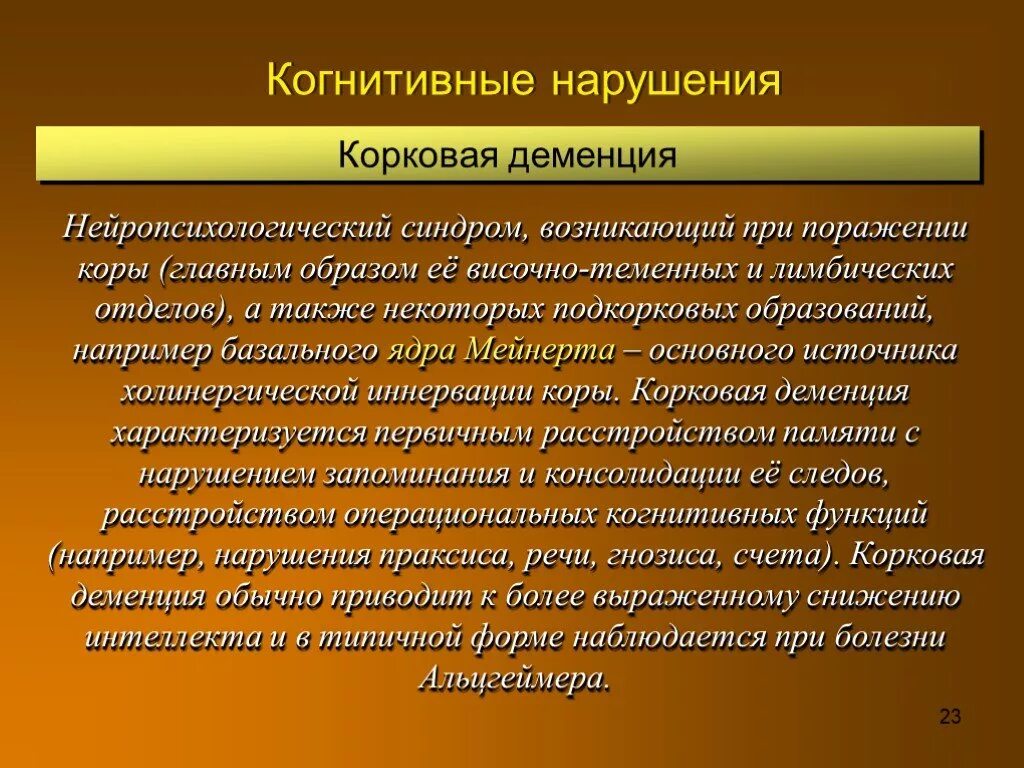 Когнитивные нарушения

Корковая деменция

Нейропсихологический синдром, возникающий при поражении коры (главным образом её височно-теменных и лимбических отделов), а также некоторых подкорковых образований, например базального ядра Мейнерта – основного источника холинергической иннервации коры. Корковая деменция характеризуется первичным расстройством памяти с нарушением запоминания и консолидации её следов, расстройством операциональных когнитивных функций (например, нарушения праксиса, речи, гнозиса, счета). Корковая деменция обычно приводит к более выраженному снижению интеллекта и в типичной форме наблюдается при болезни Альцгеймера.

23